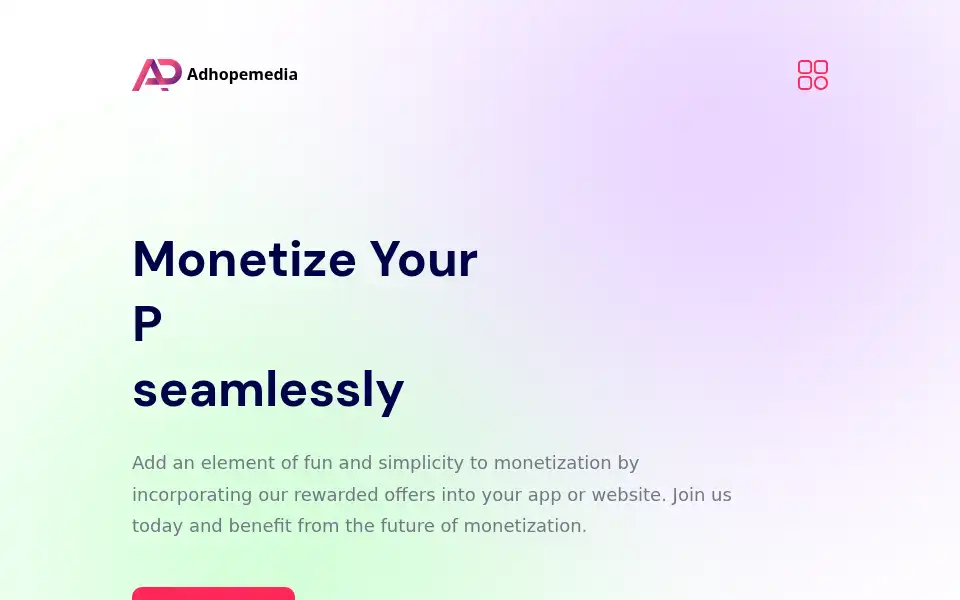 Adhopemedia

Monetize Your
P
seamlessly

Add an element of fun and simplicity to monetization by incorporating our rewarded offers into your app or website. Join us today and benefit from the future of monetization.